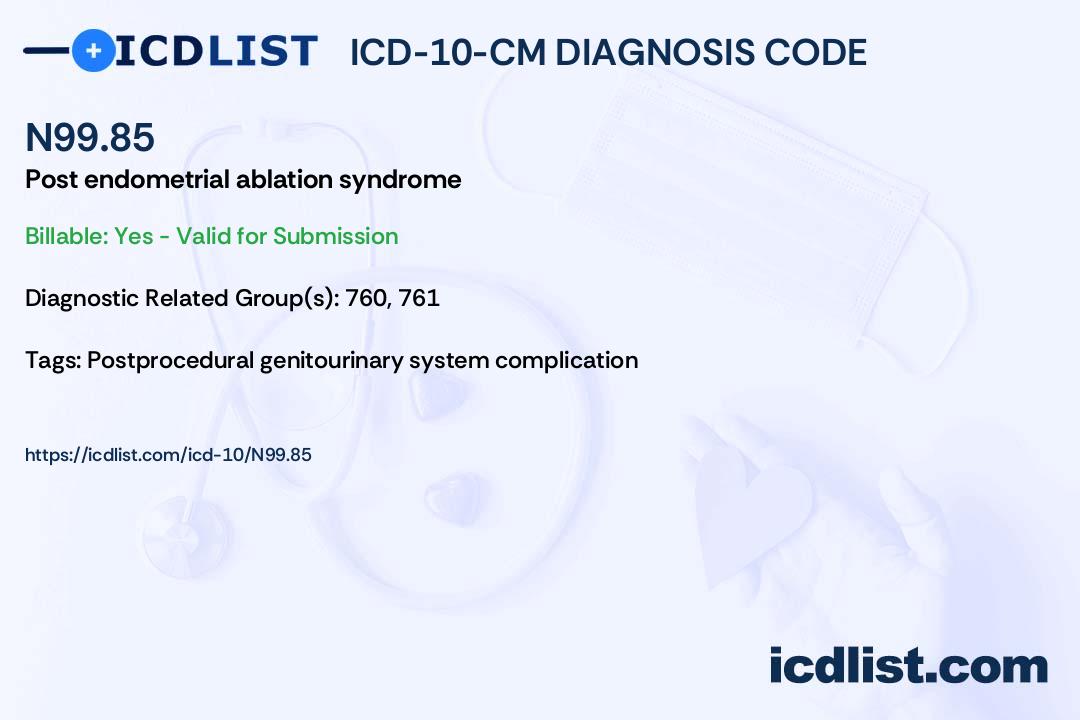 ICDLIST ICD-10-CM DIAGNOSIS CODE

N99.85

Post endometrial ablation syndrome

Billable: Yes - Valid for Submission

Diagnostic Related Group(s): 760, 761

Tags: Postprocedural genitourinary system complication

https://icdlist.com/icd-10/N99.85

icdlist.com